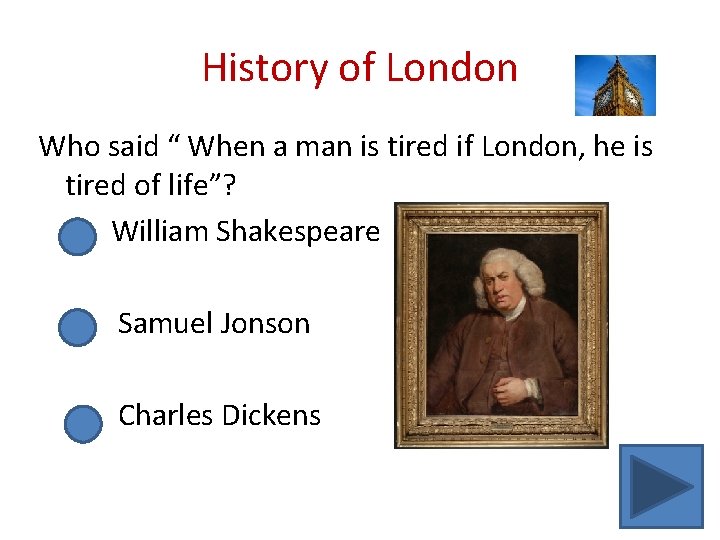 History of London

Who said “ When a man is tired if London, he is tired of life”?

William Shakespeare

Samuel Jonson

Charles Dickens